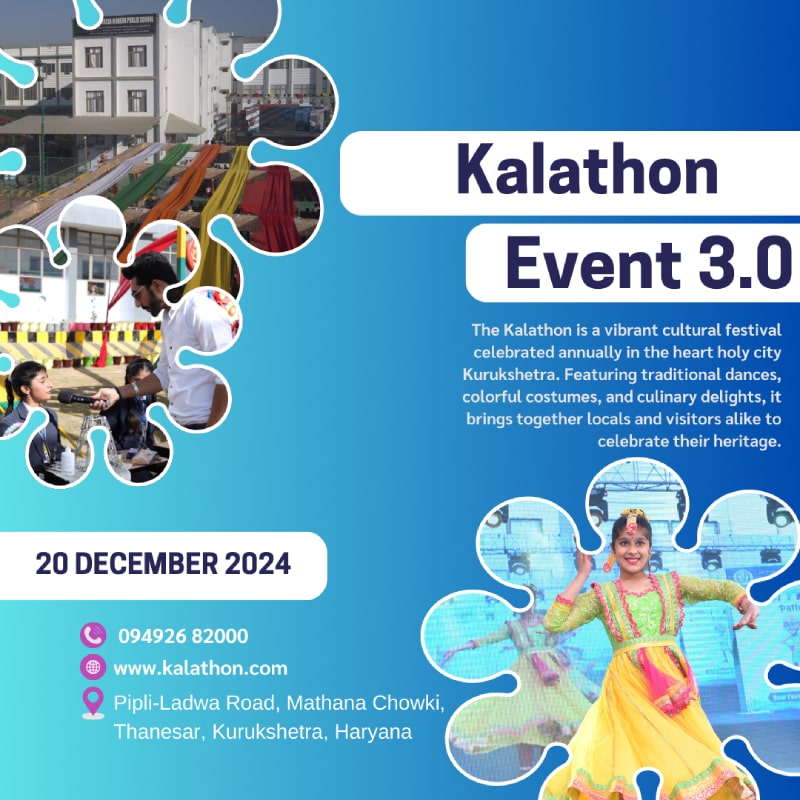 Kalathon
Event 3.0

The Kalathon is a vibrant cultural festival celebrated annually in the heart holy city Kurukshetra. Featuring traditional dances, colorful costumes, and culinary delights, it brings together locals and visitors alike to celebrate their heritage.

20 DECEMBER 2024

094926 82000
www.kalathon.com
Pipli-Ladwa Road, Mathana Chowki, Thanesar, Kurukshetra, Haryana